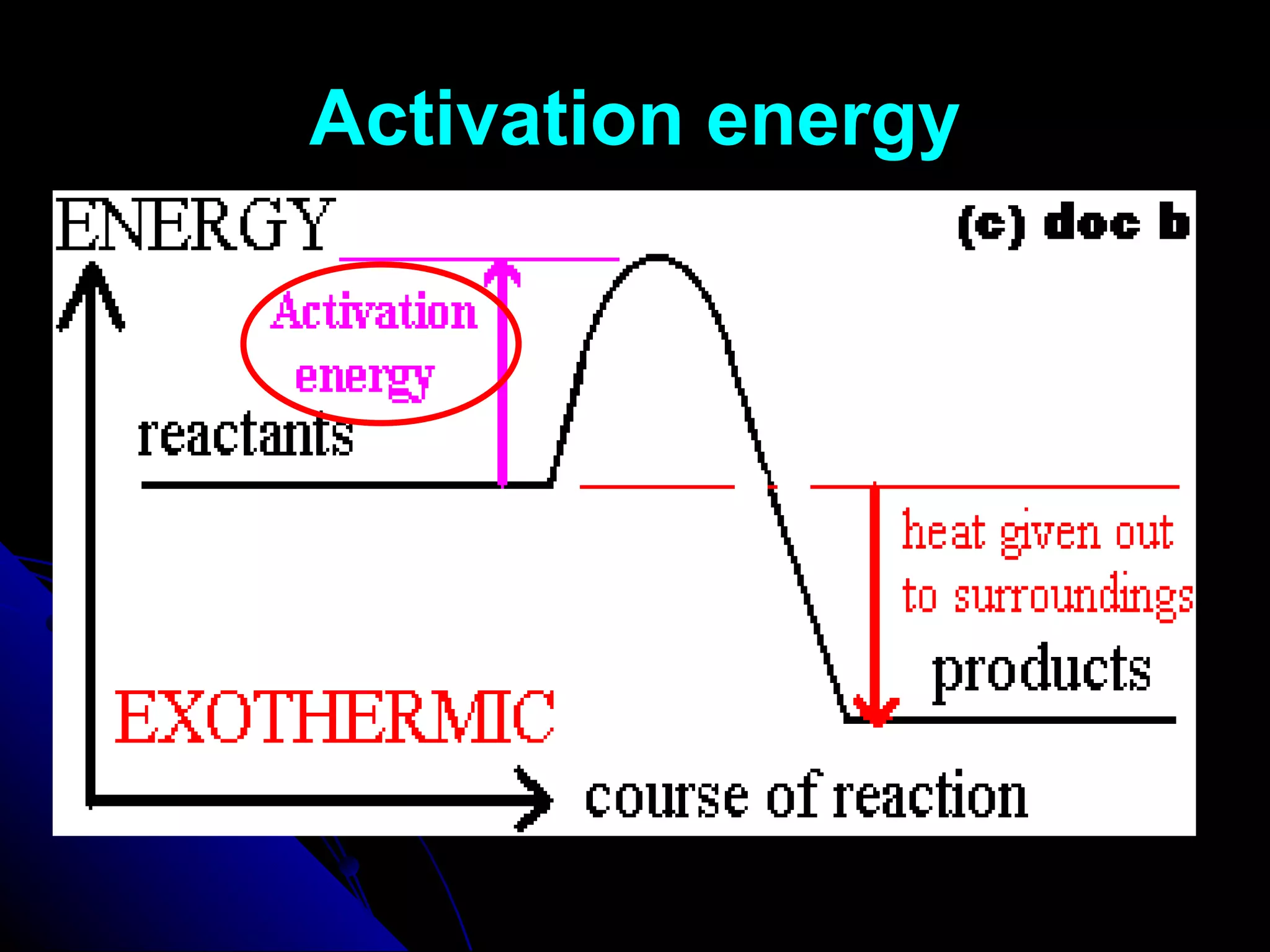 Activation energy

ENERGY

(c) doc b

Activation energy

reactants

heat given out to surroundings

products

EXOTHERMIC

course of reaction